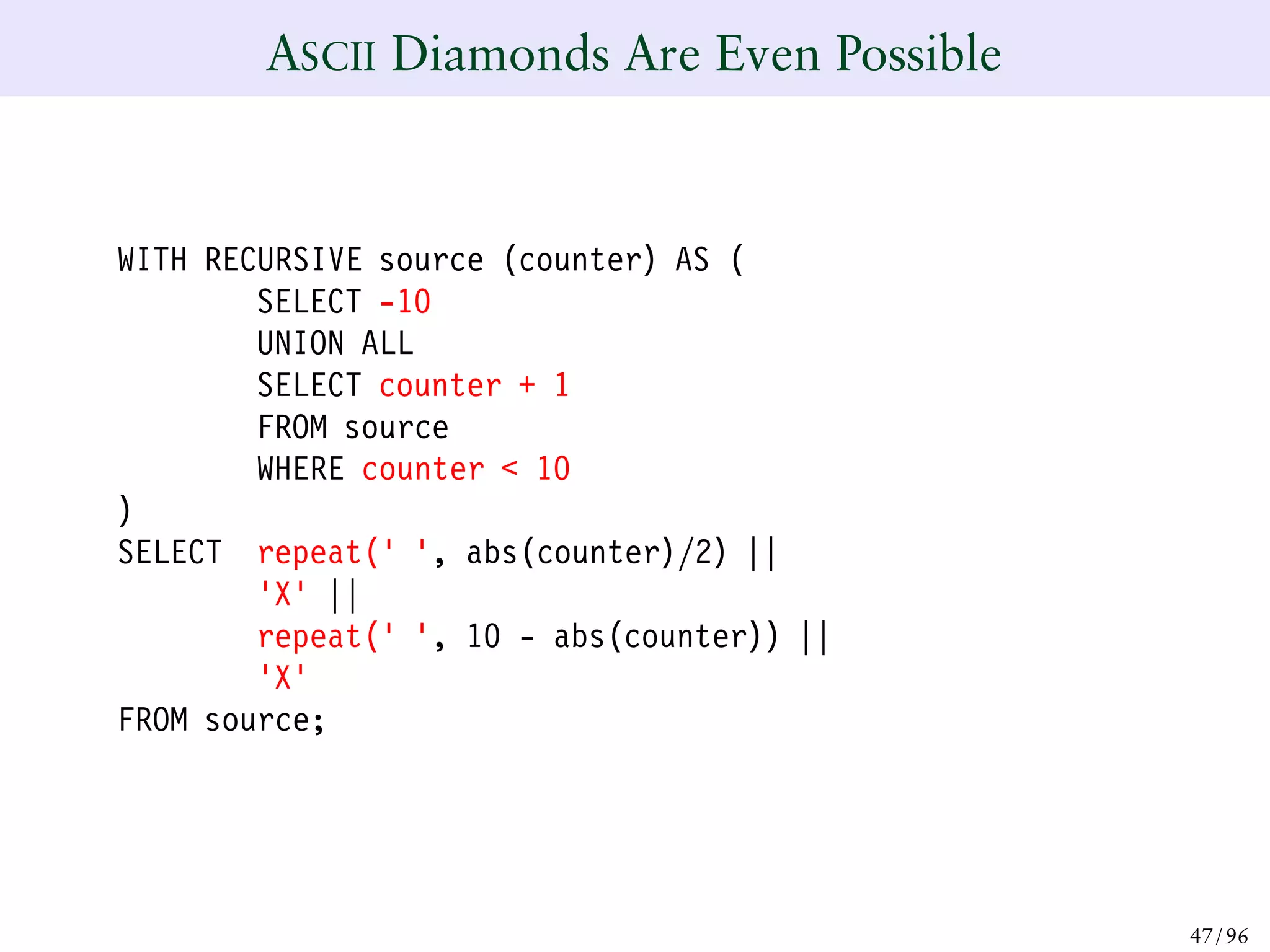 ASCII Diamonds Are Even Possible

WITH RECURSIVE source (counter) AS (
        SELECT -10
        UNION ALL
        SELECT counter + 1
        FROM source
        WHERE counter < 10
)
SELECT  repeat(' ', abs(counter)/2) ||
        'X' ||
        repeat(' ', 10 - abs(counter)) ||
        'X'
FROM source;

47/96